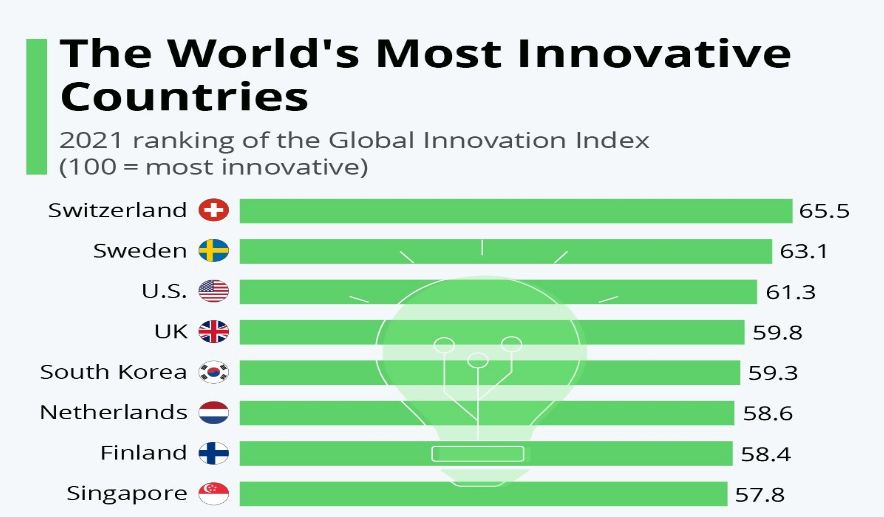 The World's Most Innovative Countries

2021 ranking of the Global Innovation Index (100 = most innovative)

Switzerland 65.5
Sweden 63.1
U.S. 61.3
UK 59.8
South Korea 59.3
Netherlands 58.6
Finland 58.4
Singapore 57.8